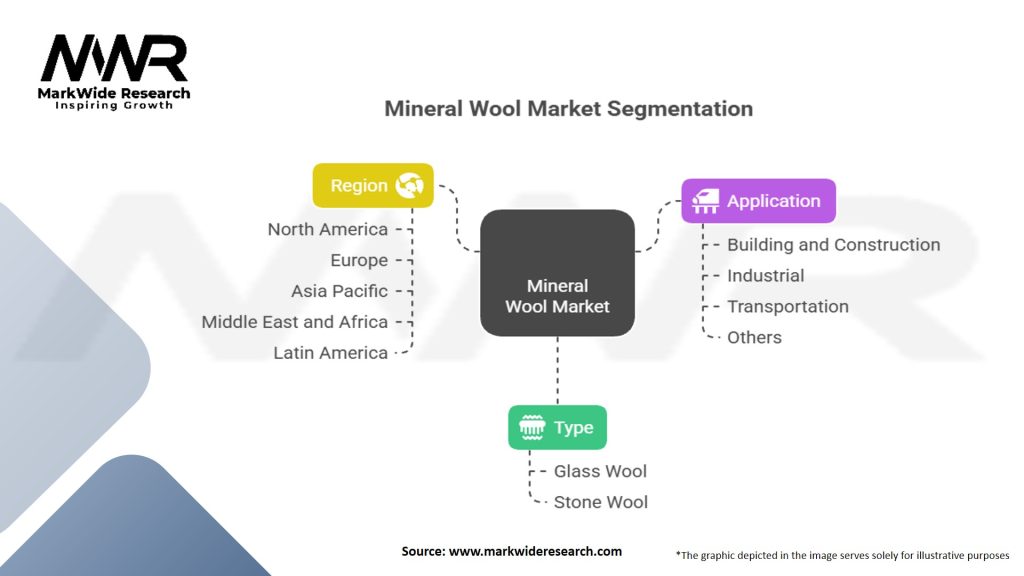 MWR
MarkWide Research
Inspiring Growth

Mineral Wool Market Segmentation

Region
North America
Europe
Asia Pacific
Middle East and Africa
Latin America

Mineral Wool Market

Application
Building and Construction
Industrial
Transportation
Others

Type
Glass Wool
Stone Wool

Source: www.markwideresearch.com

*The graphic depicted in the image serves solely for illustrative purposes